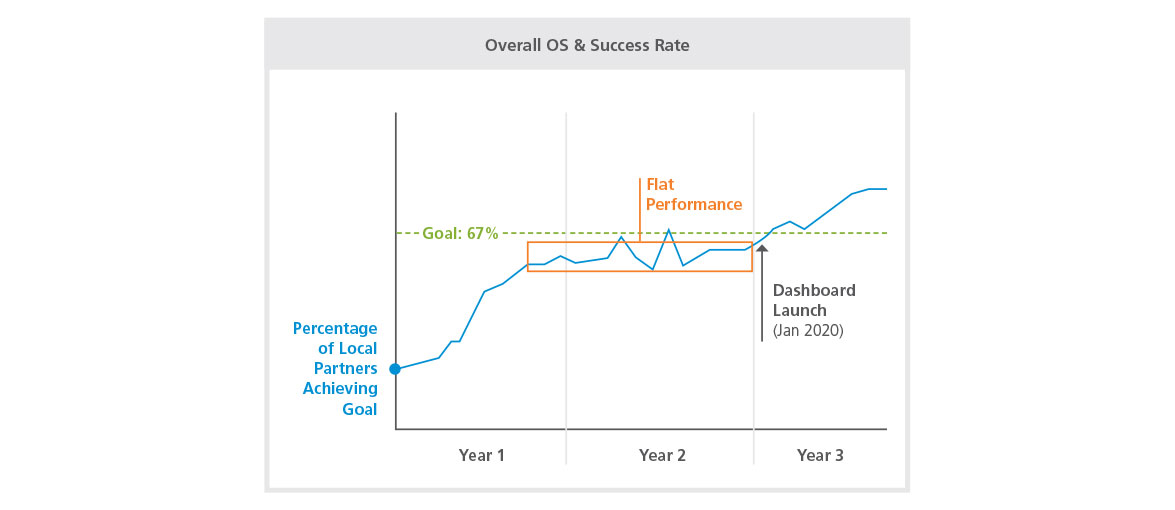 Overall OS & Success Rate

Flat Performance

Goal: 67%

Dashboard Launch (Jan 2020)

Percentage of Local Partners Achieving Goal

Year 1

Year 2

Year 3